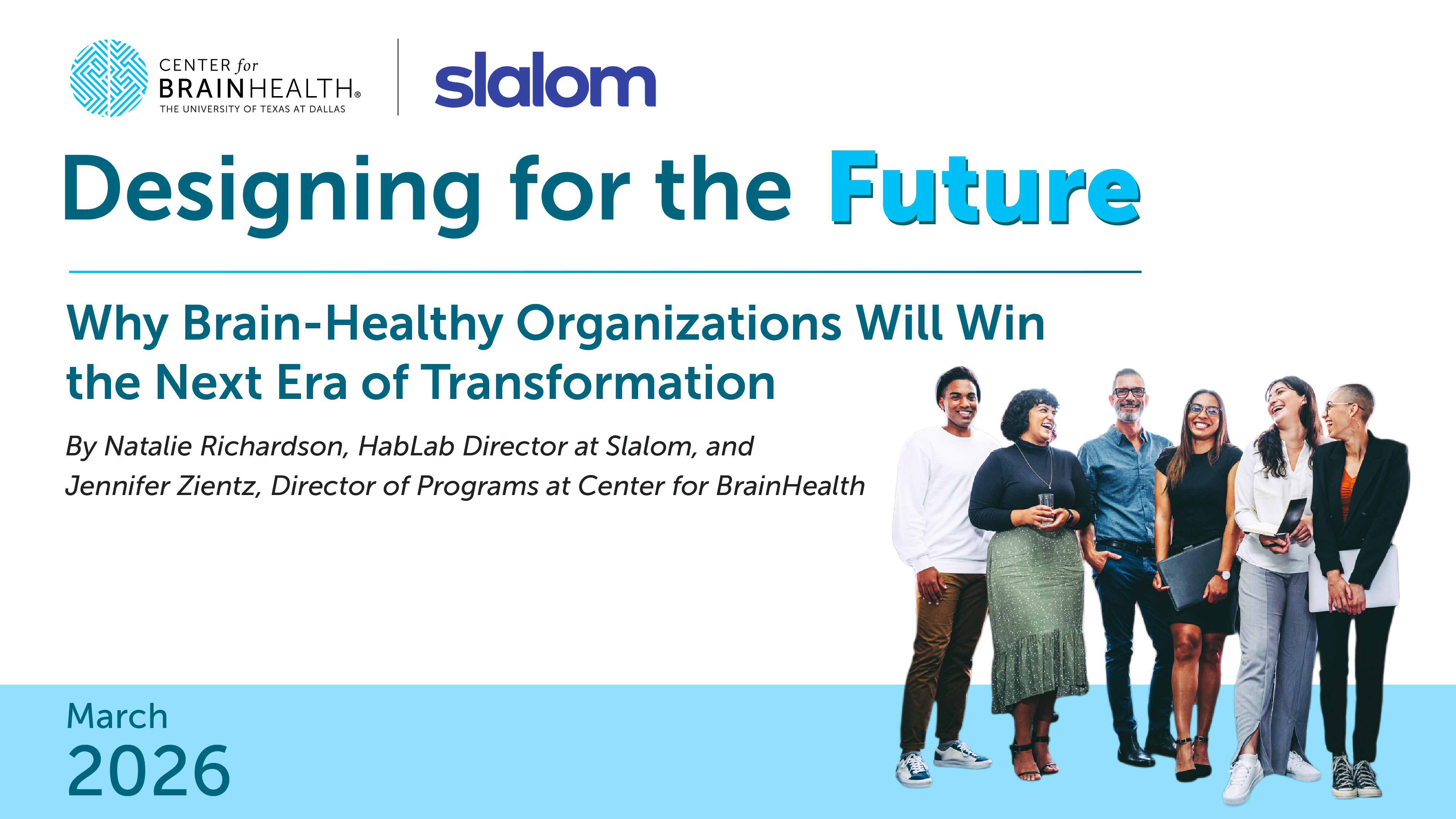 CENTER for BRAINHEALTH®
THE UNIVERSITY OF TEXAS AT DALLAS

slalom

Designing for the Future

Why Brain-Healthy Organizations Will Win the Next Era of Transformation

By Natalie Richardson, HabLab Director at Slalom, and Jennifer Zientz, Director of Programs at Center for BrainHealth

March
2026